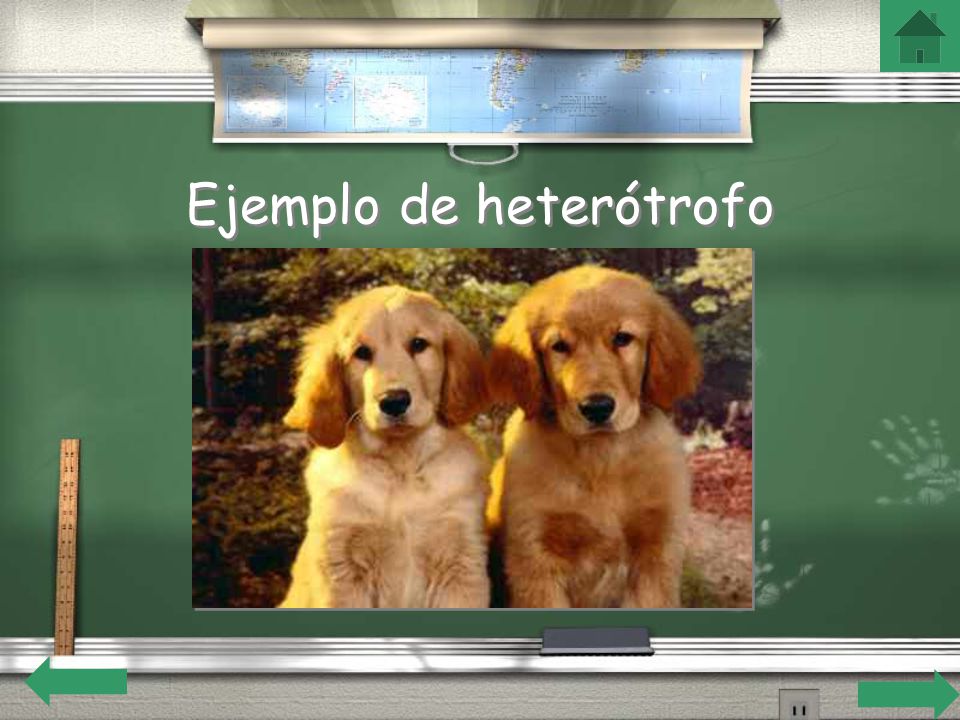 Ejemplo de heterótrofo